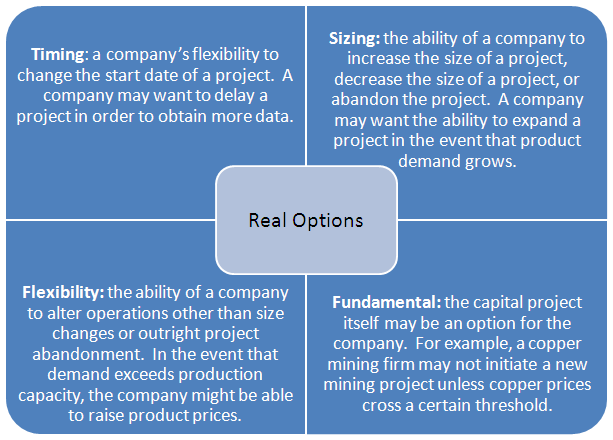 Timing: a company's flexibility to change the start date of a project. A company may want to delay a project in order to obtain more data.

Sizing: the ability of a company to increase the size of a project, decrease the size of a project, or abandon the project. A company may want the ability to expand a project in the event that product demand grows.

Real Options

Flexibility: the ability of a company to alter operations other than size changes or outright project abandonment. In the event that demand exceeds production capacity, the company might be able to raise product prices.

Fundamental: the capital project itself may be an option for the company. For example, a copper mining firm may not initiate a new mining project unless copper prices cross a certain threshold.